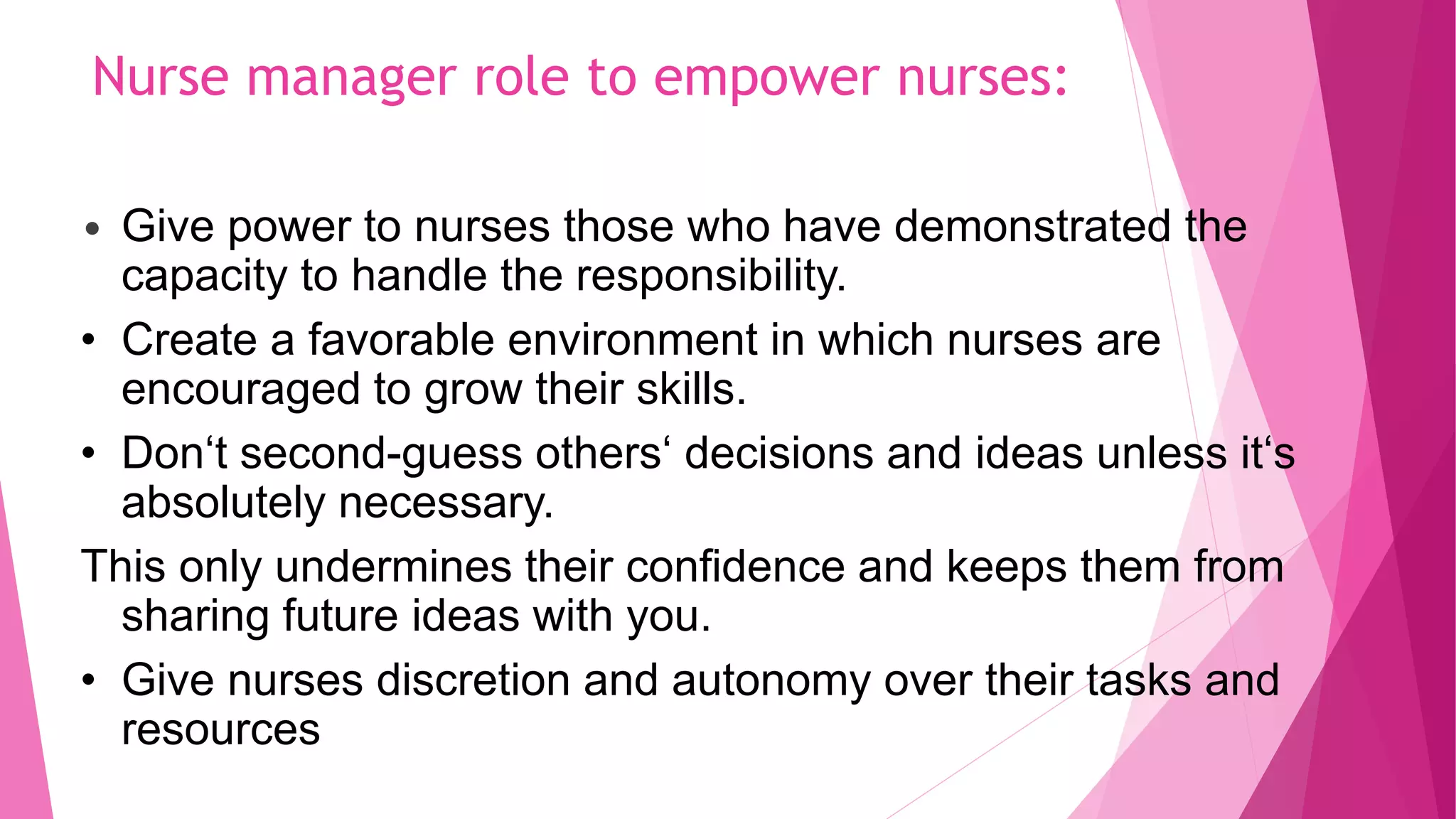 Nurse manager role to empower nurses:

• Give power to nurses those who have demonstrated the capacity to handle the responsibility.

• Create a favorable environment in which nurses are encouraged to grow their skills.

• Don‘t second-guess others‘ decisions and ideas unless it‘s absolutely necessary.

This only undermines their confidence and keeps them from sharing future ideas with you.

• Give nurses discretion and autonomy over their tasks and resources